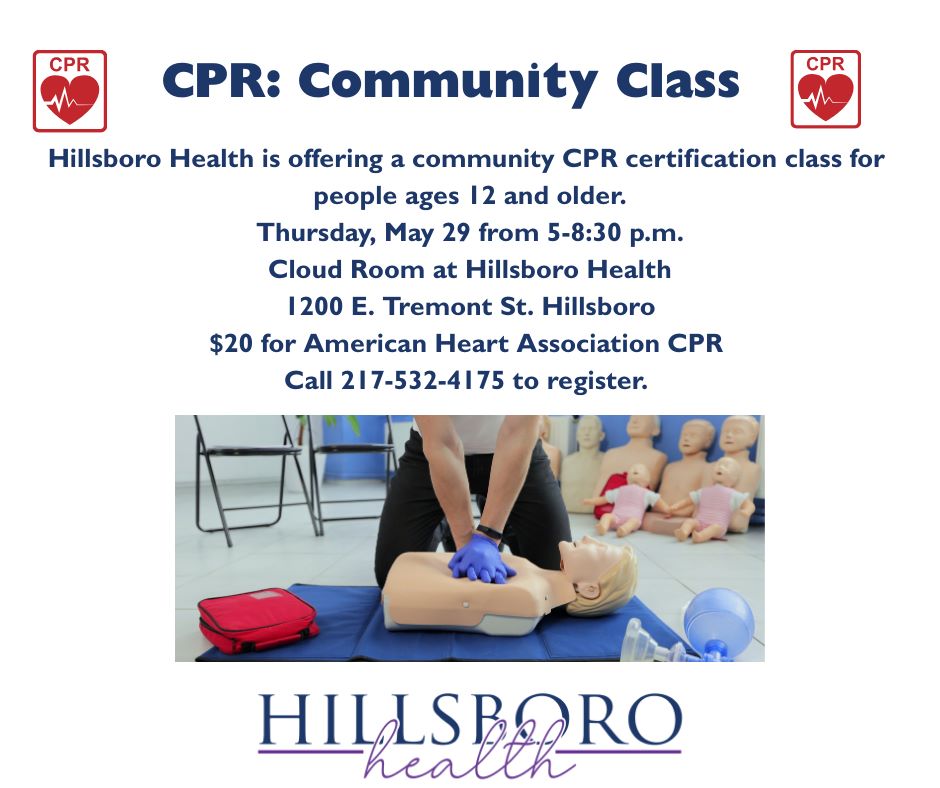 CPR

CPR: Community Class

CPR

Hillsboro Health is offering a community CPR certification class for people ages 12 and older.
Thursday, May 29 from 5-8:30 p.m.
Cloud Room at Hillsboro Health
1200 E. Tremont St. Hillsboro
$20 for American Heart Association CPR
Call 217-532-4175 to register.

HILLSBORO
health